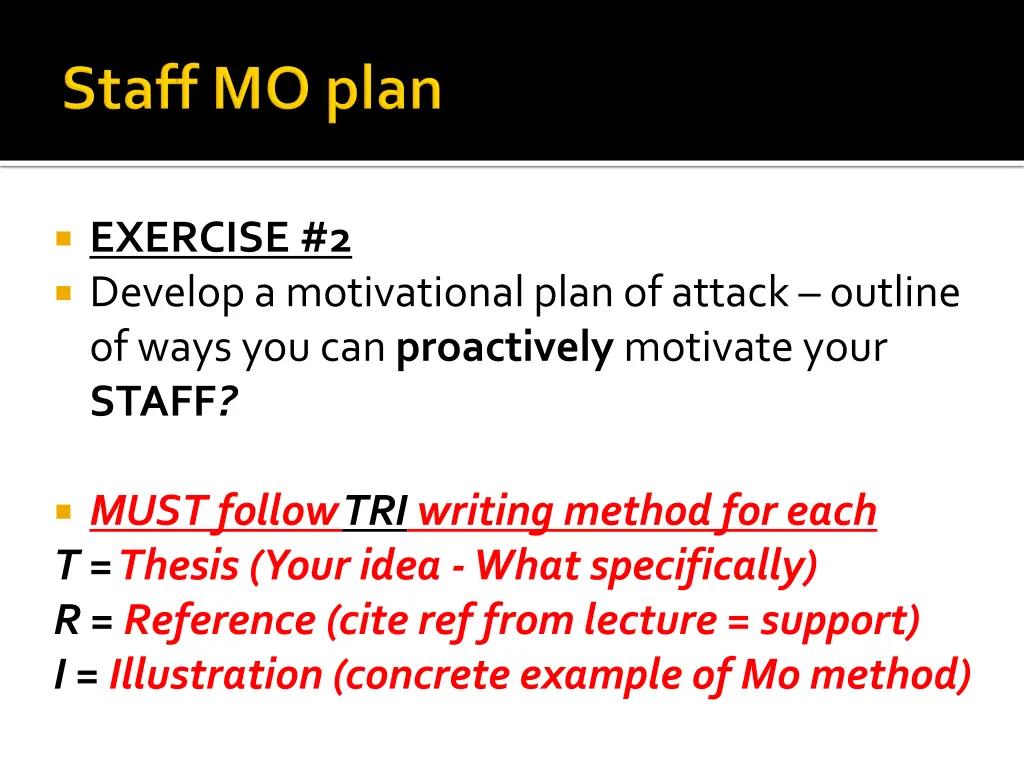 Staff MO plan

EXERCISE #2

Develop a motivational plan of attack – outline of ways you can proactively motivate your STAFF?

MUST follow TRI writing method for each

T = Thesis (Your idea - What specifically)
R = Reference (cite ref from lecture = support)
I = Illustration (concrete example of Mo method)